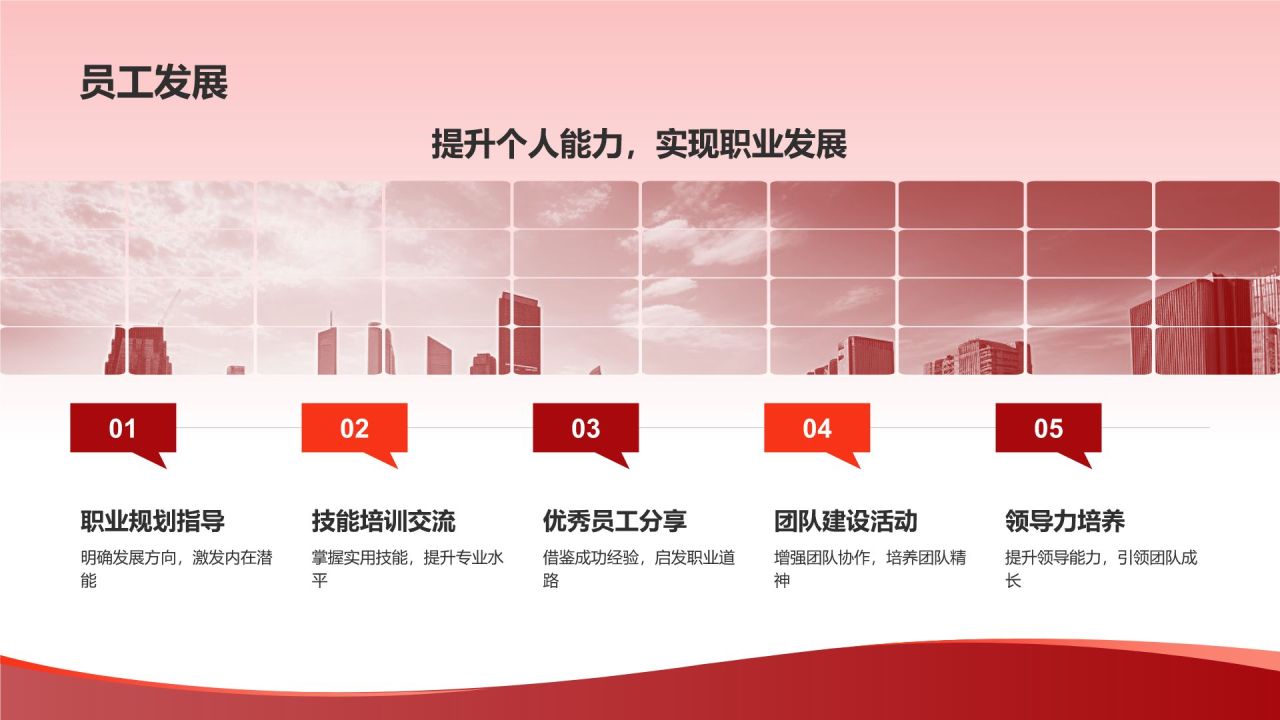 员工发展

提升个人能力，实现职业发展

01

职业规划指导

明确发展方向，激发内在潜能

02

技能培训交流

掌握实用技能，提升专业水平

03

优秀员工分享

借鉴成功经验，启发职业道路

04

团队建设活动

增强团队协作，培养团队精神

05

领导力培养

提升领导能力，引领团队成长